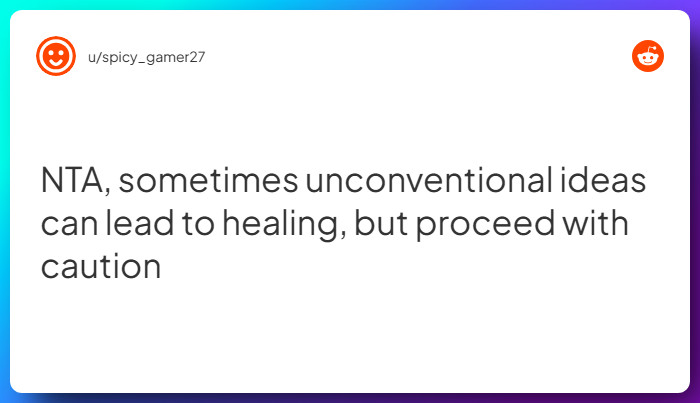 u/spicy_gamer27

NTA, sometimes unconventional ideas can lead to healing, but proceed with caution